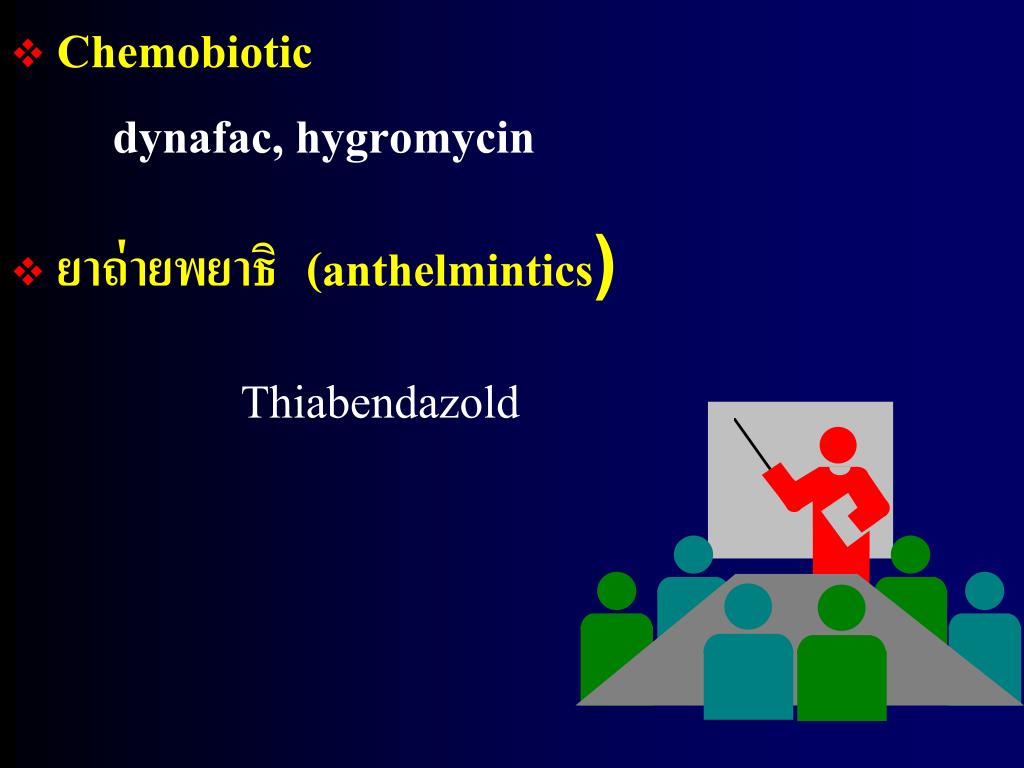 ❖ Chemobiotic

dynafac, hygromycin

❖ ยาถ่ายพยาธิ (anthelmintics)

Thiabendazold